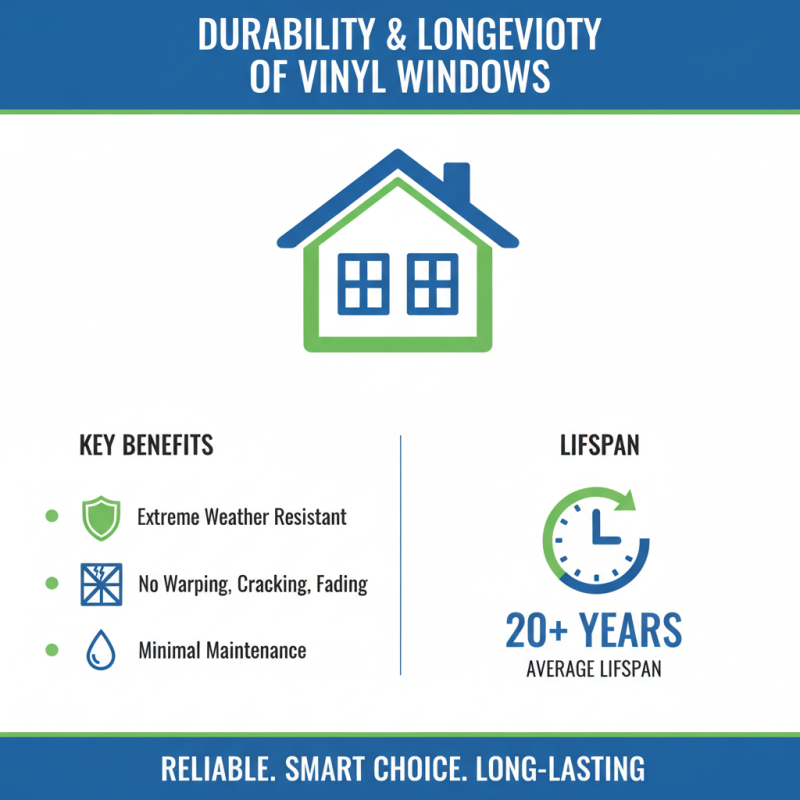 DURABILITY & LONGEVIOTY OF VINYL WINDOWS

KEY BENEFITS

Extreme Weather Resistant

No Warping, Cracking, Fading

Minimal Maintenance

LIFSPAN

20+ YEARS
AVERAGE LIFSPAN

RELIABLE. SMART CHOICE. LONG-LASTING